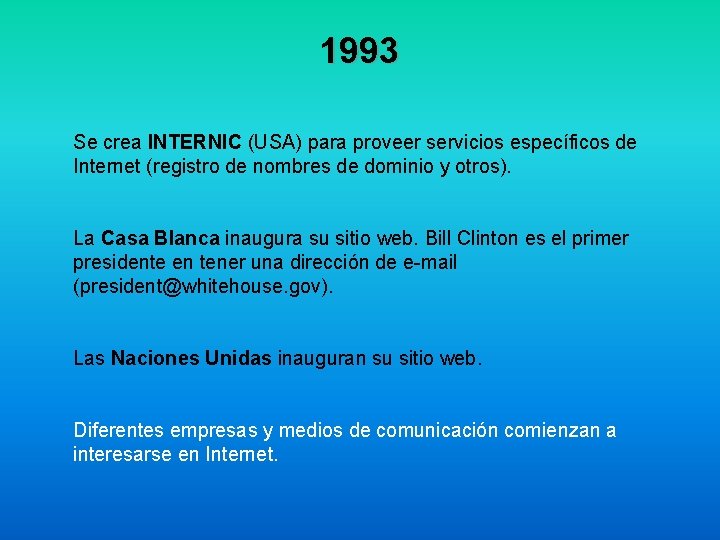 1993

Se crea INTERNIC (USA) para proveer servicios específicos de Internet (registro de nombres de dominio y otros).

La Casa Blanca inaugura su sitio web. Bill Clinton es el primer presidente en tener una dirección de e-mail (president@whitehouse.gov).

Las Naciones Unidas inauguran su sitio web.

Diferentes empresas y medios de comunicación comienzan a interesarse en Internet.